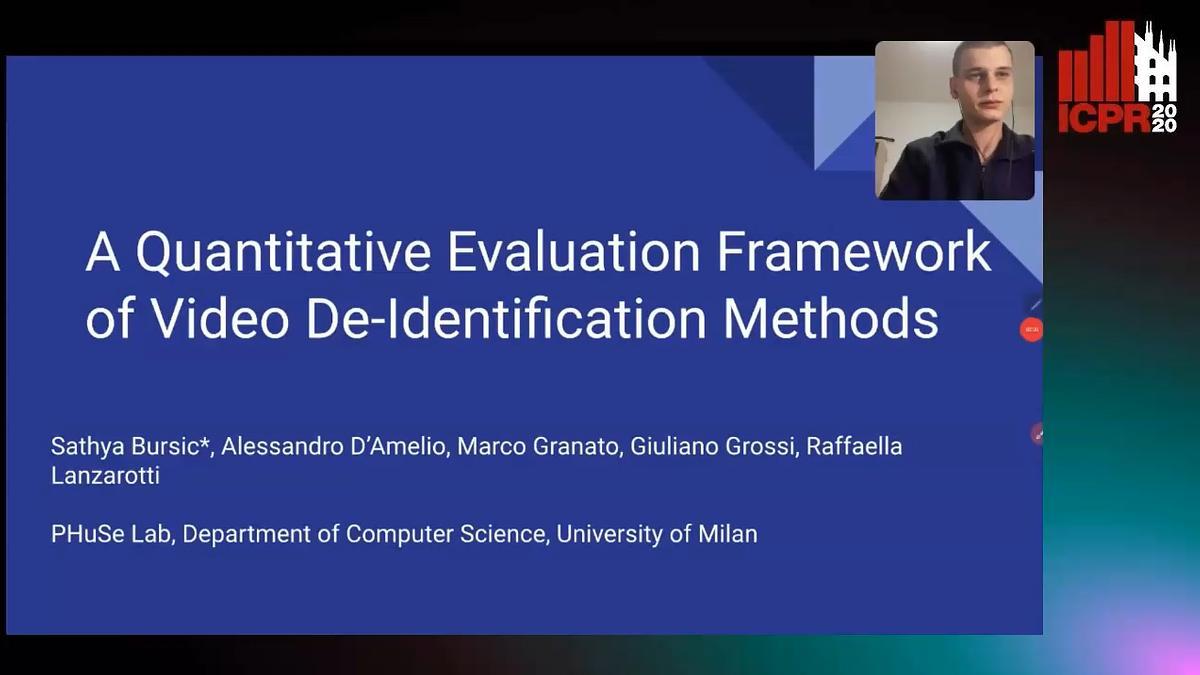 ICPR 2020

A Quantitative Evaluation Framework of Video De-Identification Methods

Sathya Bursic*, Alessandro D'Amelio, Marco Granato, Giuliano Grossi, Raffaella Lanzarotti

PHuSe Lab, Department of Computer Science, University of Milan